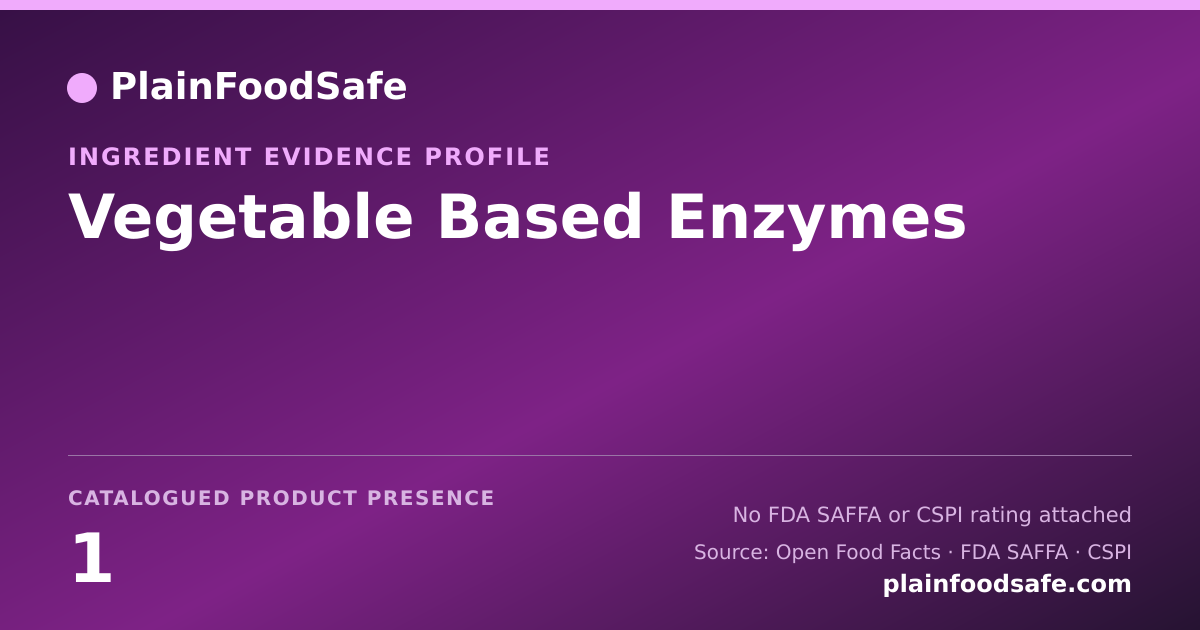 PlainFoodSafe

INGREDIENT EVIDENCE PROFILE

Vegetable Based Enzymes

CATALOGUED PRODUCT PRESENCE

1

No FDA SAFFA or CSPI rating attached

Source: Open Food Facts · FDA SAFFA · CSPI

plainfoodsafe.com